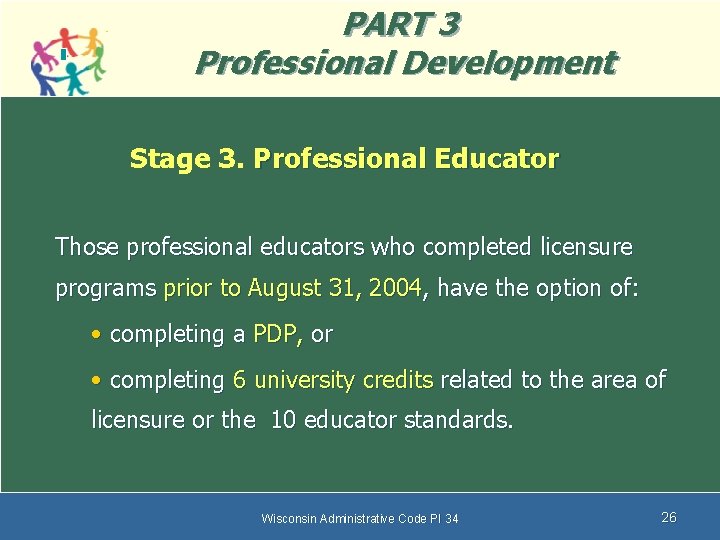 PART 3
Professional Development

Stage 3. Professional Educator

Those professional educators who completed licensure programs prior to August 31, 2004, have the option of:

• completing a PDP, or

• completing 6 university credits related to the area of licensure or the 10 educator standards.

Wisconsin Administrative Code PI 34

26